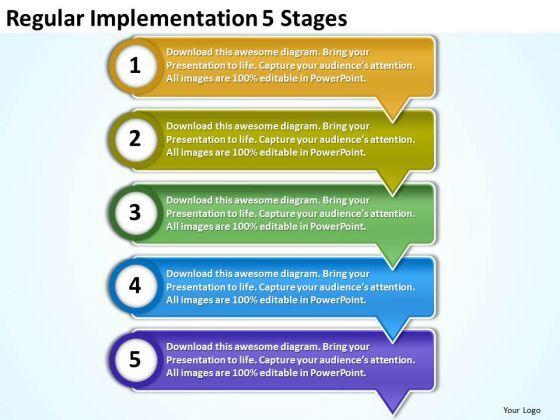 Regular Implementation 5 Stages

1

Download this awesome diagram. Bring your Presentation to life. Capture your audience's attention. All images are 100% editable in PowerPoint.

2

Download this awesome diagram. Bring your Presentation to life. Capture your audience's attention. All images are 100% editable in PowerPoint.

3

Download this awesome diagram. Bring your Presentation to life. Capture your audience's attention. All images are 100% editable in PowerPoint.

4

Download this awesome diagram. Bring your Presentation to life. Capture your audience's attention. All images are 100% editable in PowerPoint.

5

Download this awesome diagram. Bring your Presentation to life. Capture your audience's attention. All images are 100% editable in PowerPoint.

Your Logo